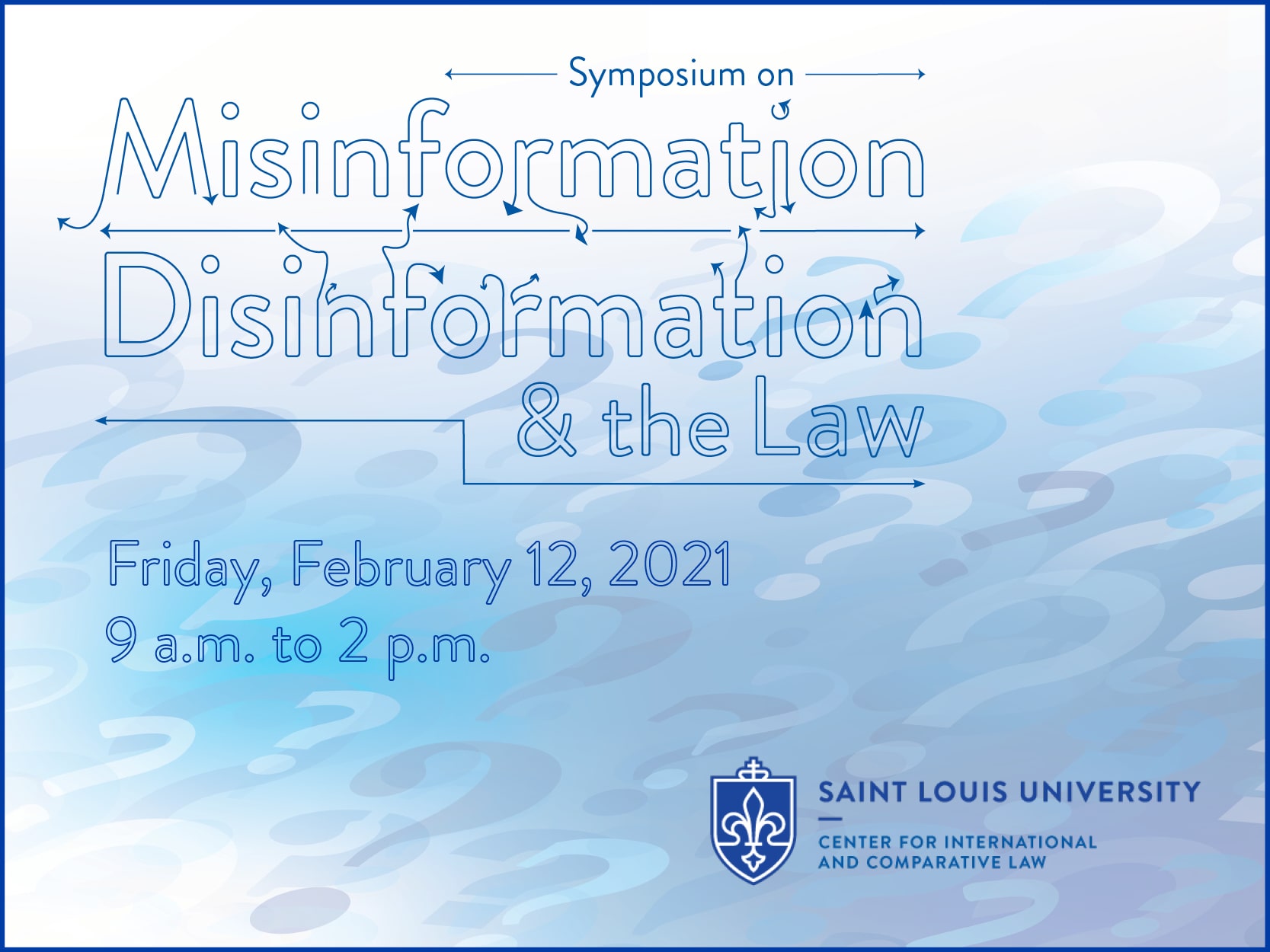 Symposium on
Misinformation
Disinformation
& the Law

Friday, February 12, 2021
9 a.m. to 2 p.m.

SAINT LOUIS UNIVERSITY
CENTER FOR INTERNATIONAL AND COMPARATIVE LAW